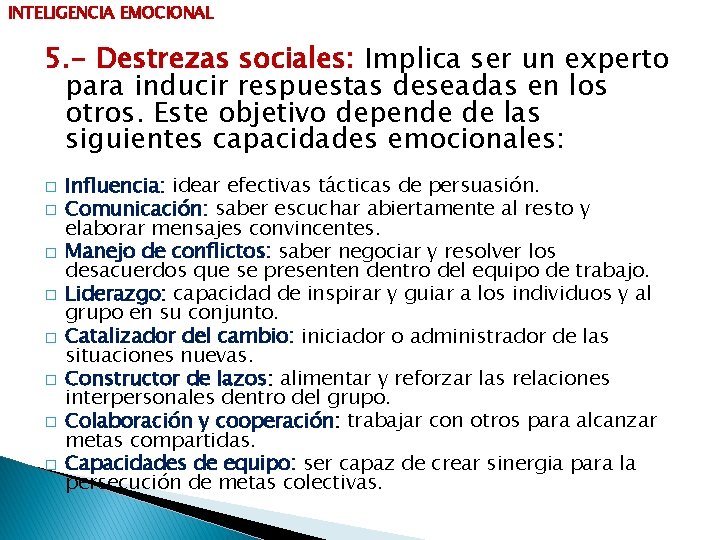 INTELIGENCIA EMOCIONAL

5.- Destrezas sociales: Implica ser un experto para inducir respuestas deseadas en los otros. Este objetivo depende de las siguientes capacidades emocionales:

□ Influencia: idear efectivas tácticas de persuasión.
□ Comunicación: saber escuchar abiertamente al resto y elaborar mensajes convincentes.
□ Manejo de conflictos: saber negociar y resolver los desacuerdos que se presenten dentro del equipo de trabajo.
□ Liderazgo: capacidad de inspirar y guiar a los individuos y al grupo en su conjunto.
□ Catalizador del cambio: iniciador o administrador de las situaciones nuevas.
□ Constructor de lazos: alimentar y reforzar las relaciones interpersonales dentro del grupo.
□ Colaboración y cooperación: trabajar con otros para alcanzar metas compartidas.
□ Capacidades de equipo: ser capaz de crear sinergia para la persecución de metas colectivas.